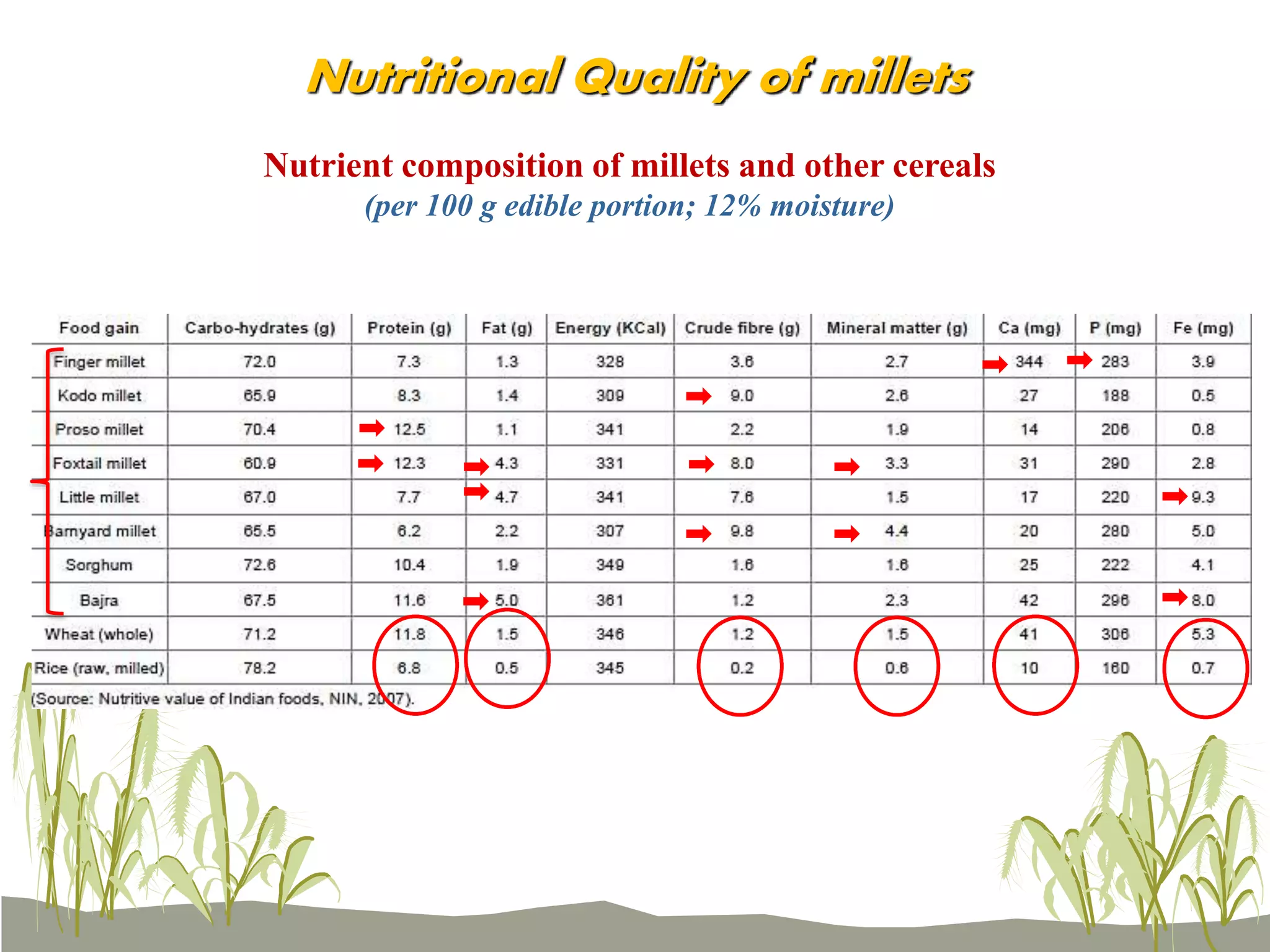 Nutritional Quality of millets

Nutrient composition of millets and other cereals
(per 100 g edible portion; 12% moisture)

| Food gain | Carbo-hydrates (g) | Protein (g) | Fat (g) | Energy (KCal) | Crude fibre (g) | Mineral matter (g) | Ca (mg) | P (mg) | Fe (mg) |
|---|---|---|---|---|---|---|---|---|---|
| Finger millet | 72.0 | 7.3 | 1.3 | 328 | 3.6 | 2.7 | 344 | 283 | 3.9 |
| Kodo millet | 65.9 | 8.3 | 1.4 | 309 | 9.0 | 2.6 | 27 | 188 | 0.5 |
| Proso millet | 70.4 | 12.5 | 1.1 | 341 | 2.2 | 1.9 | 14 | 206 | 0.8 |
| Foxtail millet | 60.9 | 12.3 | 4.3 | 331 | 8.0 | 3.3 | 31 | 290 | 2.8 |
| Little millet | 67.0 | 7.7 | 4.7 | 341 | 7.6 | 1.5 | 17 | 220 | 9.3 |
| Barnyard millet | 65.5 | 6.2 | 2.2 | 307 | 9.8 | 4.4 | 20 | 280 | 5.0 |
| Sorghum | 72.6 | 10.4 | 1.9 | 349 | 1.6 | 1.6 | 25 | 222 | 4.1 |
| Bajra | 67.5 | 11.6 | 5.0 | 361 | 1.2 | 2.3 | 42 | 296 | 8.0 |
| Wheat (whole) | 71.2 | 11.8 | 1.5 | 346 | 1.2 | 1.5 | 41 | 306 | 5.3 |
| Rice (raw, milled) | 78.2 | 6.8 | 0.5 | 345 | 0.2 | 0.6 | 10 | 160 | 0.7 |

(Source: Nutritive value of Indian foods, NIN, 2007).